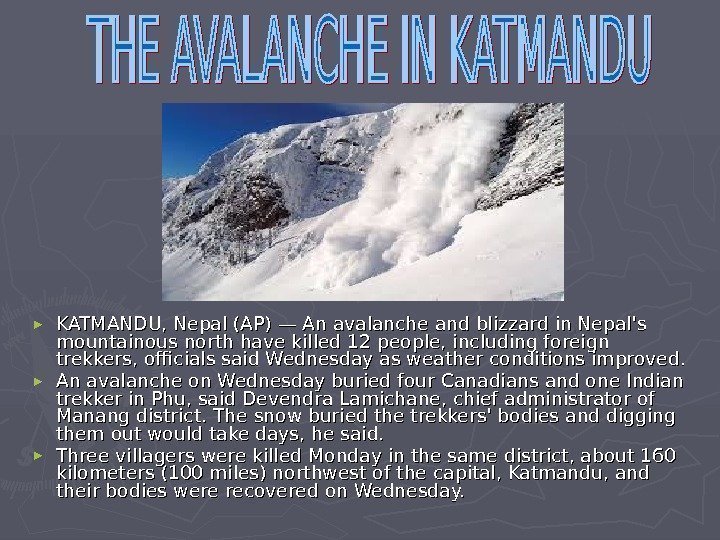 THE AVALANCHE IN KATMANDU

► KATMANDU, Nepal (AP) — An avalanche and blizzard in Nepal's mountainous north have killed 12 people, including foreign trekkers, officials said Wednesday as weather conditions improved.

► An avalanche on Wednesday buried four Canadians and one Indian trekker in Phu, said Devendra Lamichane, chief administrator of Manang district. The snow buried the trekkers' bodies and digging them out would take days, he said.

► Three villagers were killed Monday in the same district, about 160 kilometers (100 miles) northwest of the capital, Katmandu, and their bodies were recovered on Wednesday.